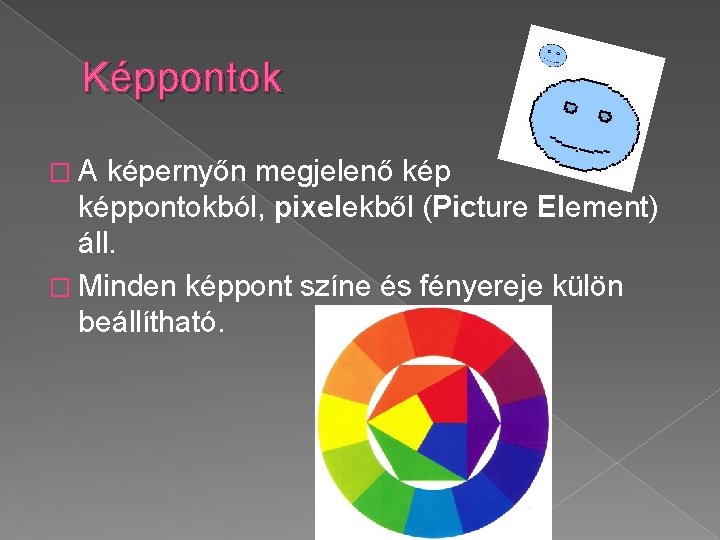 Képpontok

□ A képernyőn megjelenő kép képpontokból, pixelekből (Picture Element) áll.

□ Minden képpont színe és fényereje külön beállítható.